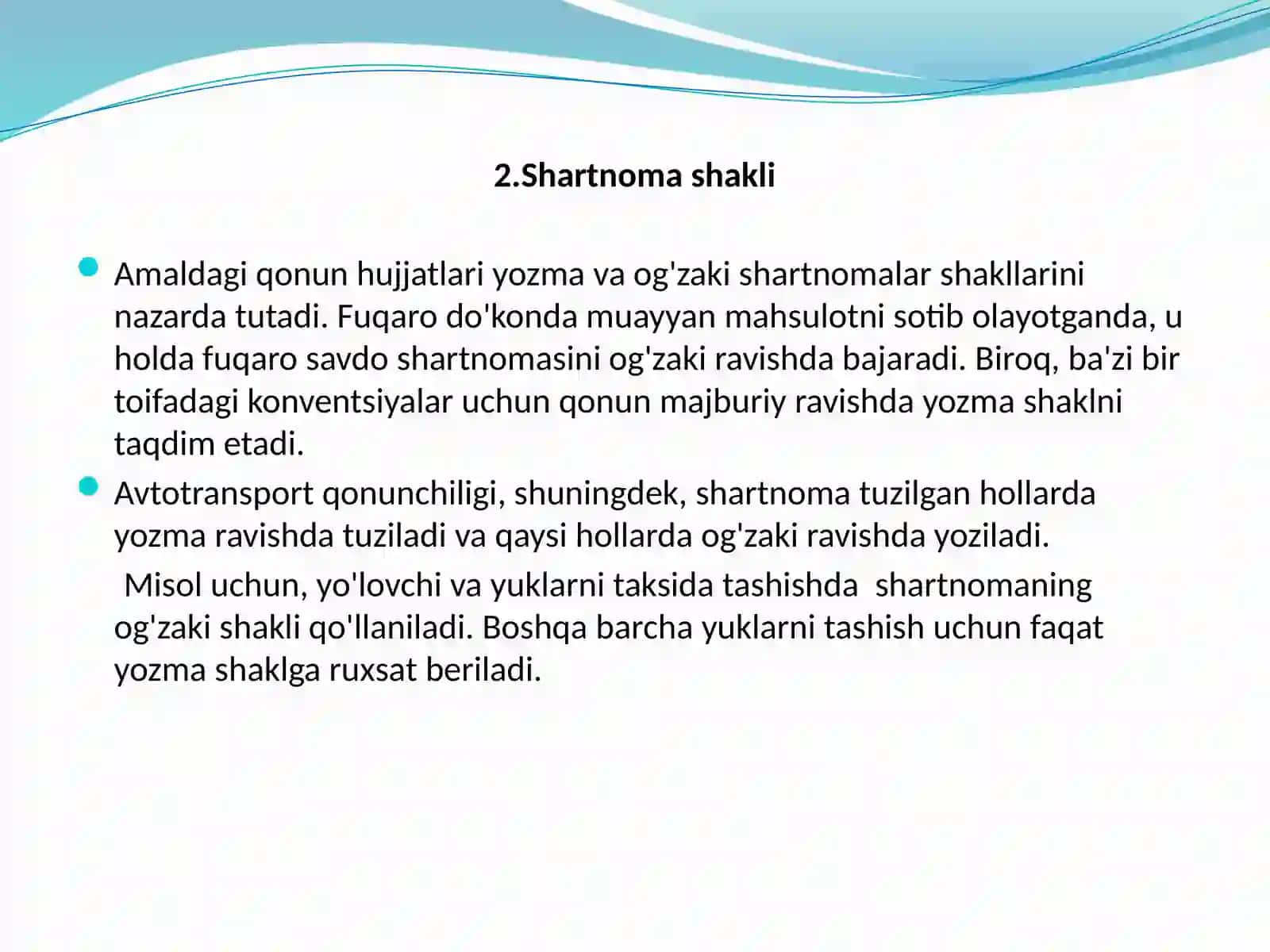 2.Shartnoma shakli

Amaldagi qonun hujjatlari yozma va og'zaki shartnomalar shakllarini nazarda tutadi. Fuqaro do'konda muayyan mahsulotni sotib olayotganda, u holda fuqaro savdo shartnomasini og'zaki ravishda bajaradi. Biroq, ba'zi bir toifadagi konventsiyalar uchun qonun majburiy ravishda yozma shaklni taqdim etadi.

Avtotransport qonunchiligi, shuningdek, shartnoma tuzilgan hollarda yozma ravishda tuziladi va qaysi hollarda og'zaki ravishda yoziladi.

Misol uchun, yo'lovchi va yuklarni taksida tashishda shartnomaning og'zaki shakli qo'llaniladi. Boshqa barcha yuklarni tashish uchun faqat yozma shaklga ruxsat beriladi.